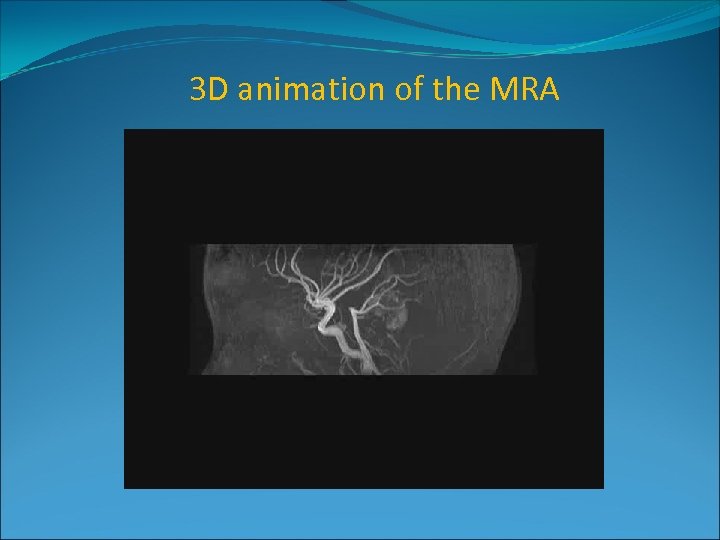 3D animation of the MRA